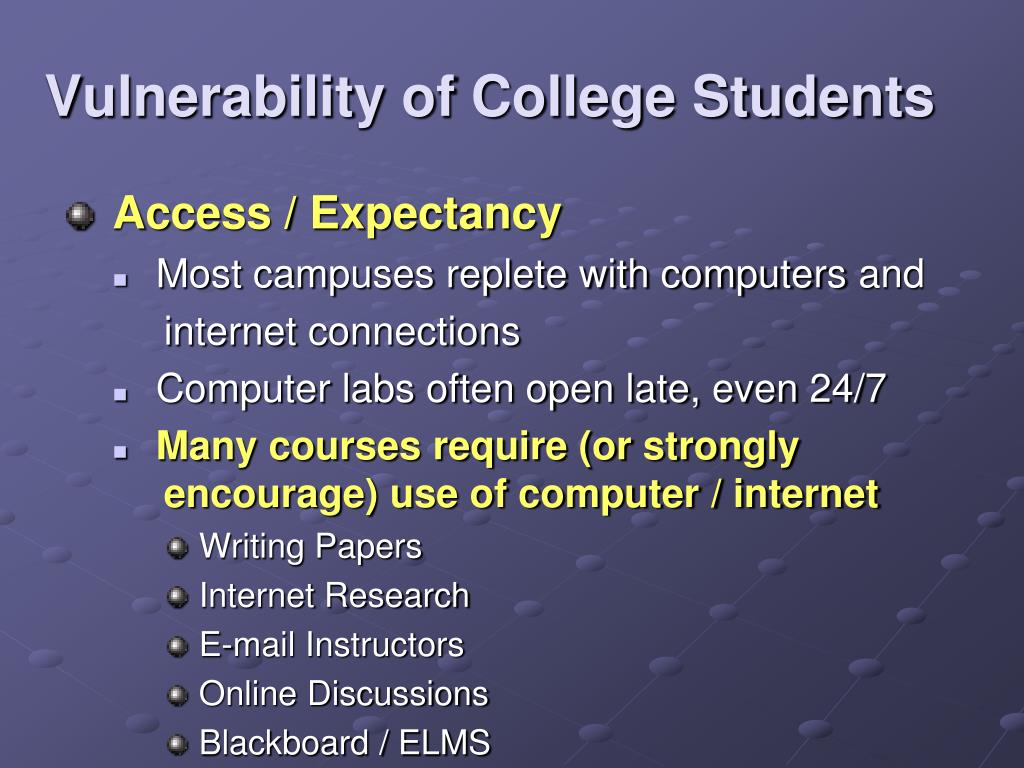 Vulnerability of College Students

Access / Expectancy

Most campuses replete with computers and internet connections

Computer labs often open late, even 24/7

Many courses require (or strongly encourage) use of computer / internet

Writing Papers

Internet Research

E-mail Instructors

Online Discussions

Blackboard / ELMS